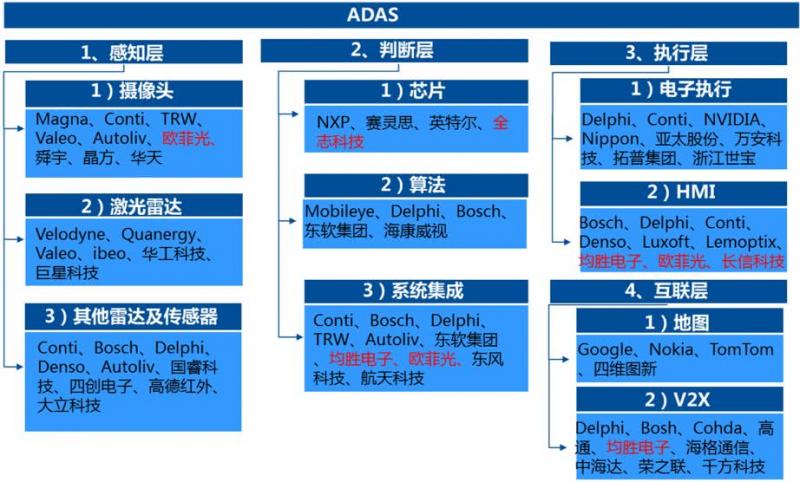 ADAS

1、感知层

1）摄像头

Magna、Conti、TRW、Valeo、Autoliv、欧菲光、舜宇、晶方、华天

2）激光雷达

Velodyne、Quanergy、Valeo、ibeo、华工科技、巨星科技

3）其他雷达及传感器

Conti、Bosch、Delphi、Denso、Autoliv、国睿科技、四创电子、高德红外、大立科技

2、判断层

1）芯片

NXP、赛灵思、英特尔、全志科技

2）算法

Mobileye、Delphi、Bosch、东软集团、海康威视

3）系统集成

Conti、Bosch、Delphi、TRW、Autoliv、东软集团、均胜电子、欧菲光、东风科技、航天科技

3、执行层

1）电子执行

Delphi、Conti、NVIDIA、Nippon、亚太股份、万安科技、拓普集团、浙江世宝

2）HMI

Bosch、Delphi、Conti、Denso、Luxoft、Lemoptix、均胜电子、欧菲光、长信科技

4、互联层

1）地图

Google、Nokia、TomTom、四维图新

2）V2X

Delphi、Bosh、Cohda、高通、均胜电子、海格通信、中海达、荣之联、千方科技